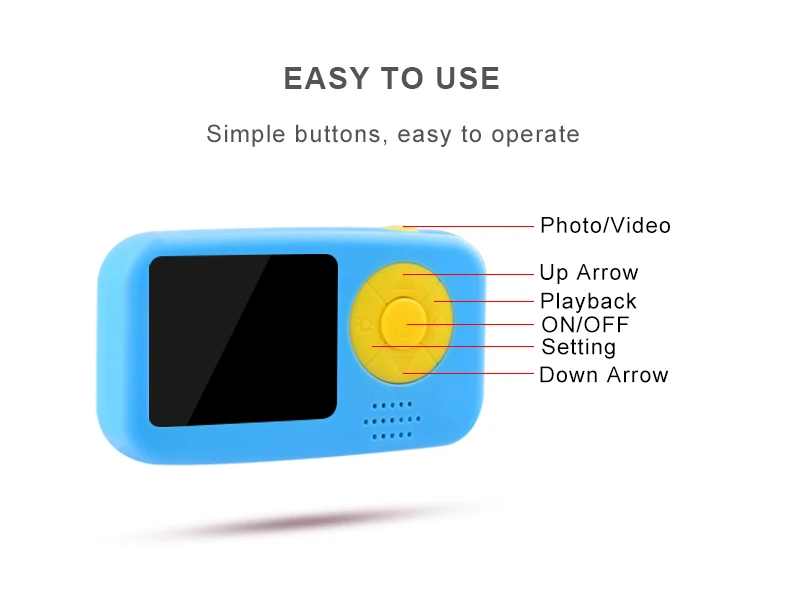 EASY TO USE

Simple buttons, easy to operate

Photo/Video

Up Arrow

Playback

ON/OFF

Setting

Down Arrow